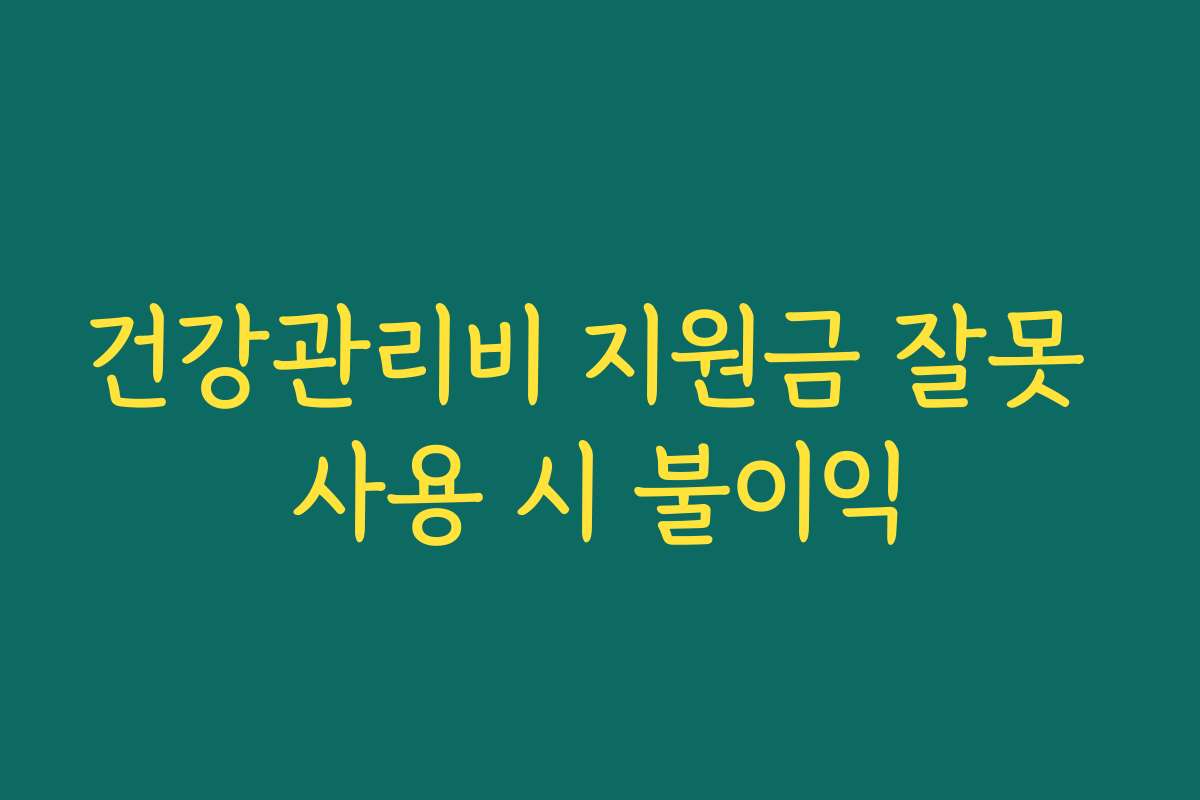 건강관리비 지원금 잘못 사용 시 불이익